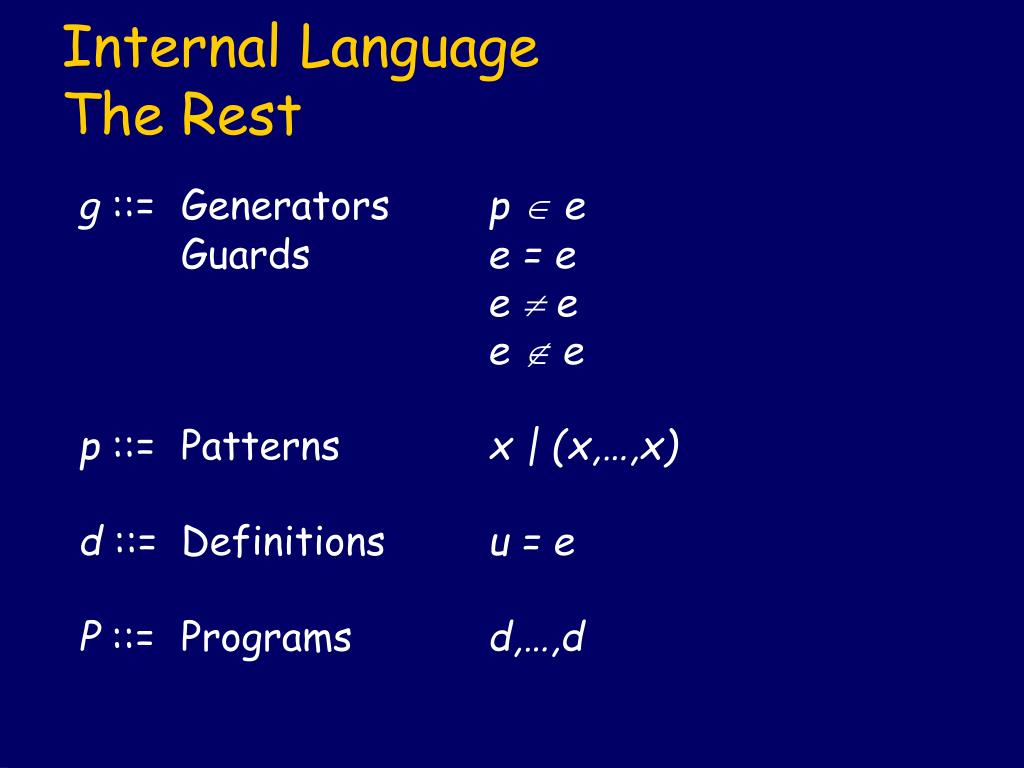 Internal Language
The Rest

| | | |
|---|---|---|
| $g$ ::= | Generators | $p \in e$ |
| | Guards | $e = e$ |
| | | $e \neq e$ |
| | | $e \notin e$ |
| $p$ ::= | Patterns | $x \mid (x,\ldots,x)$ |
| $d$ ::= | Definitions | $u = e$ |
| $P$ ::= | Programs | $d,\ldots,d$ |